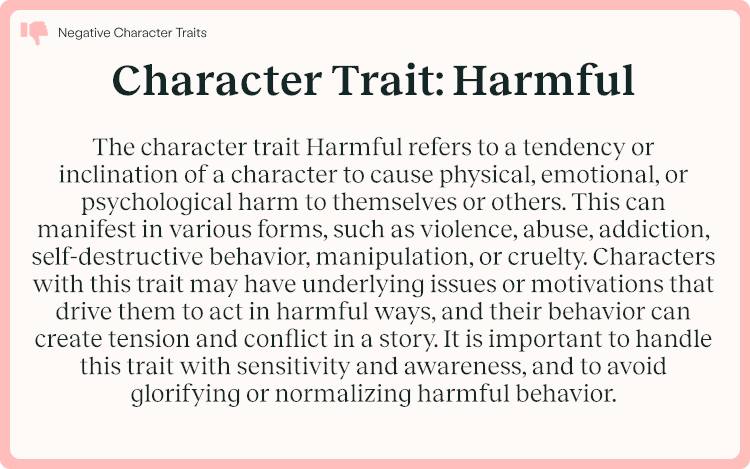 Negative Character Traits

Character Trait: Harmful

The character trait Harmful refers to a tendency or inclination of a character to cause physical, emotional, or psychological harm to themselves or others. This can manifest in various forms, such as violence, abuse, addiction, self-destructive behavior, manipulation, or cruelty. Characters with this trait may have underlying issues or motivations that drive them to act in harmful ways, and their behavior can create tension and conflict in a story. It is important to handle this trait with sensitivity and awareness, and to avoid glorifying or normalizing harmful behavior.